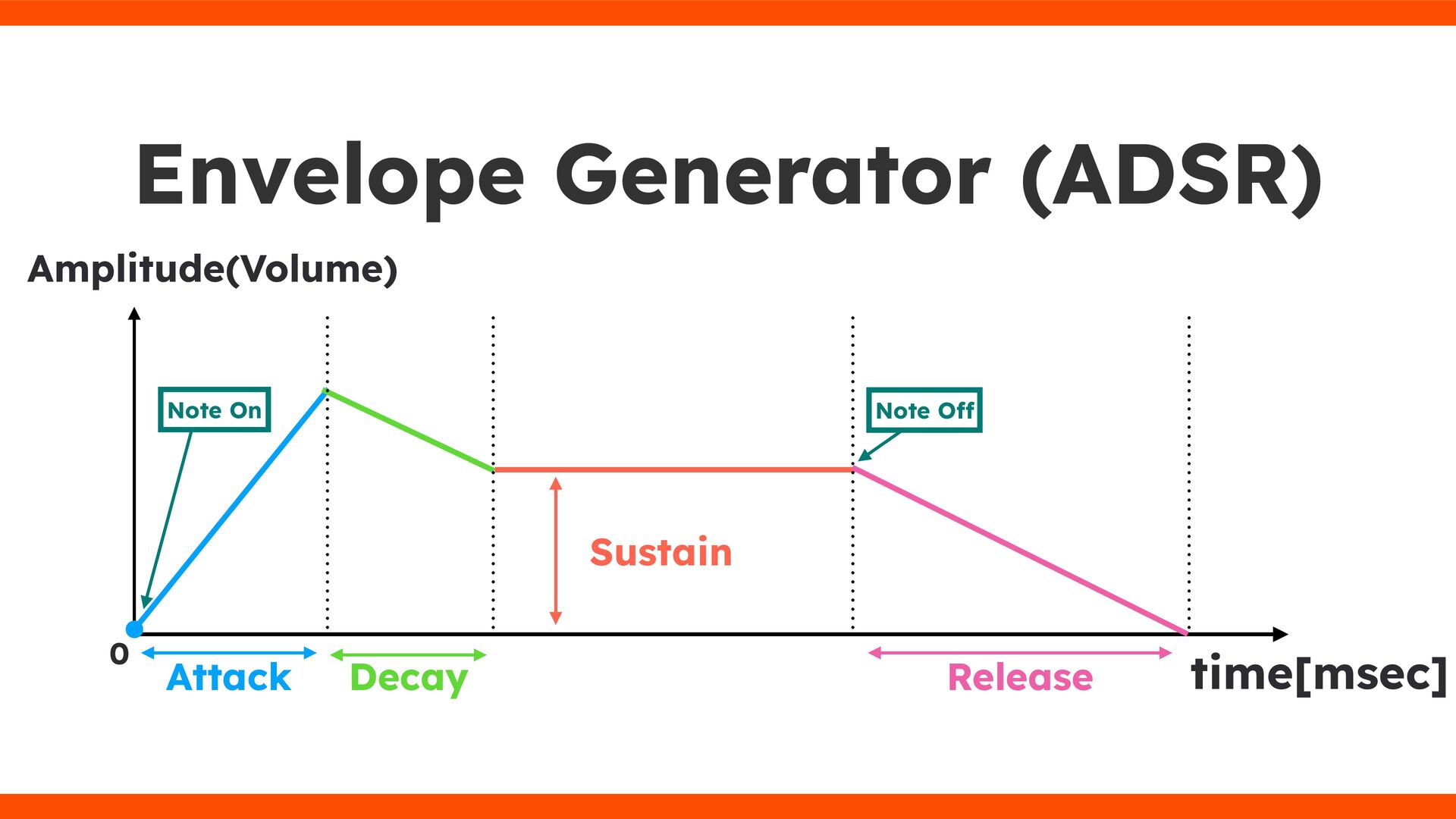 Envelope Generator (ADSR)

Amplitude(Volume)

Note On

Note Off

Sustain

0

Attack

Decay

Release

time[msec]